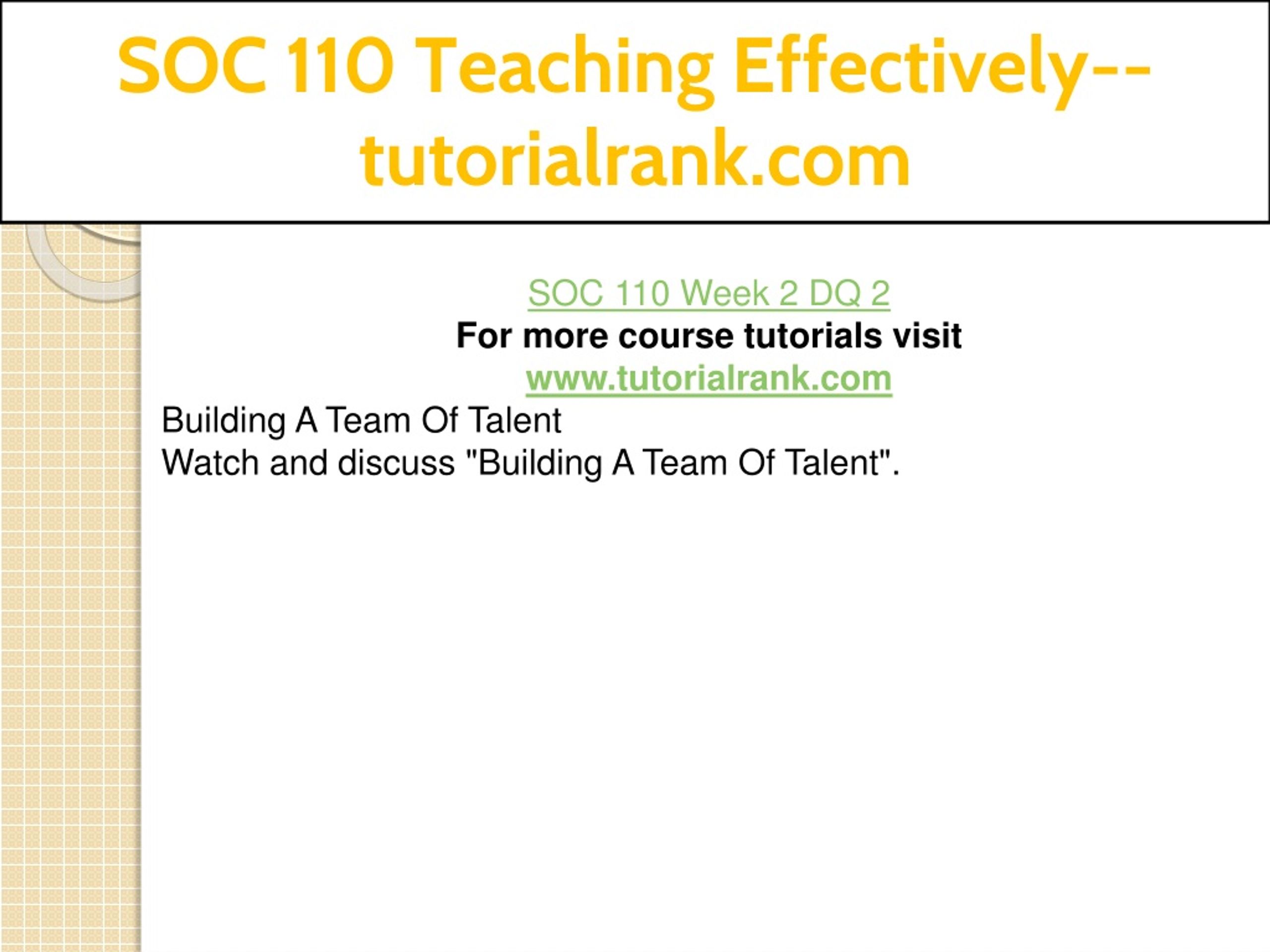 SOC 110 Teaching Effectively--tutorialrank.com

SOC 110 Week 2 DQ 2
For more course tutorials visit
www.tutorialrank.com

Building A Team Of Talent
Watch and discuss "Building A Team Of Talent".